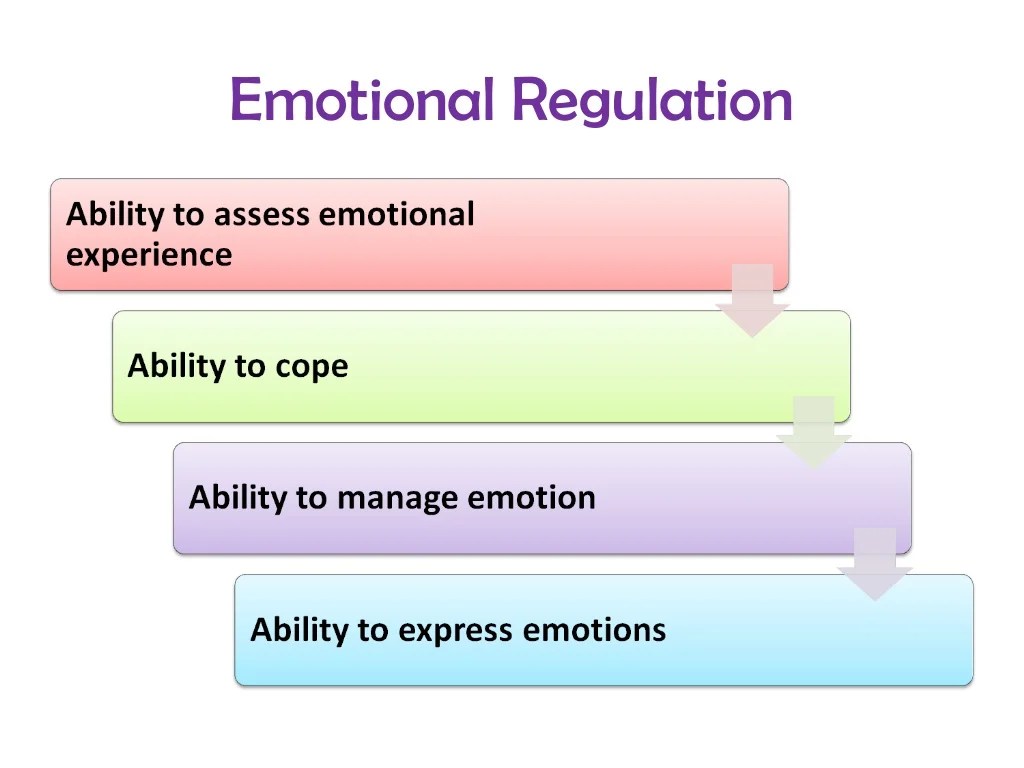 Emotional Regulation

Ability to assess emotional experience

Ability to cope

Ability to manage emotion

Ability to express emotions